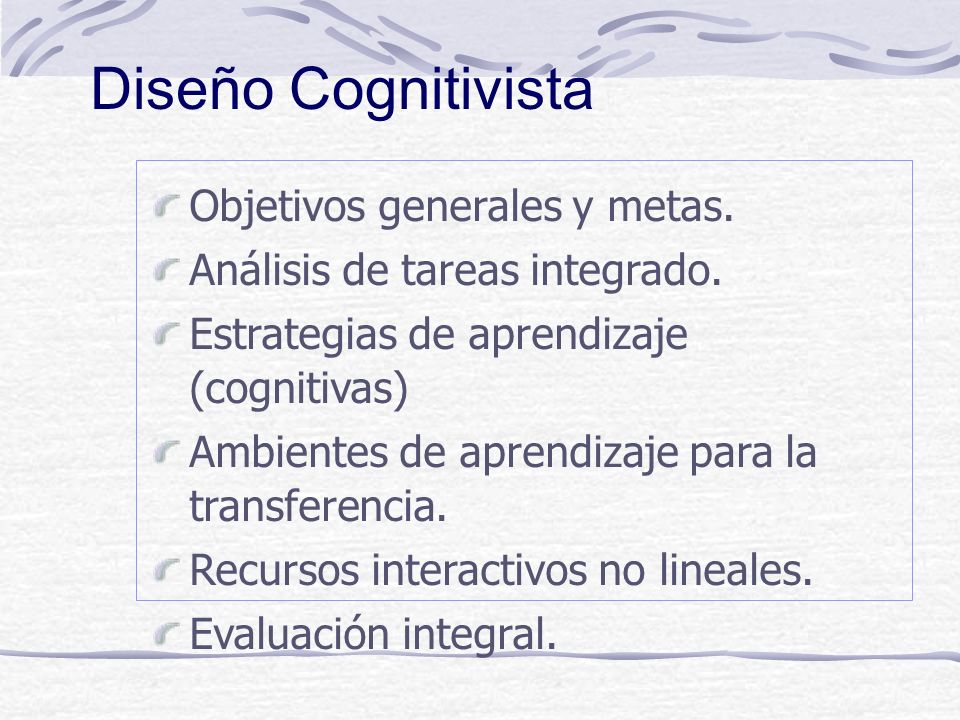 Diseño Cognitivista

Objetivos generales y metas.

Análisis de tareas integrado.

Estrategias de aprendizaje (cognitivas)

Ambientes de aprendizaje para la transferencia.

Recursos interactivos no lineales.

Evaluación integral.